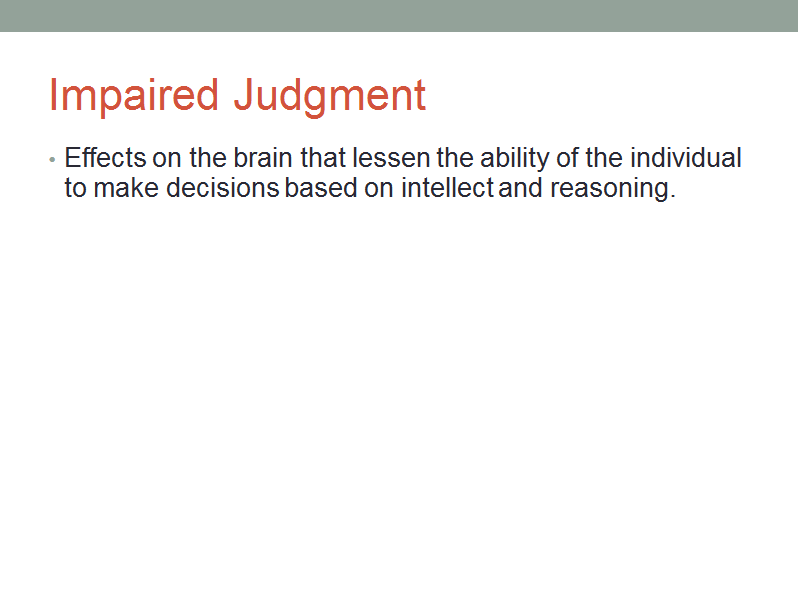 Impaired Judgment

• Effects on the brain that lessen the ability of the individual to make decisions based on intellect and reasoning.